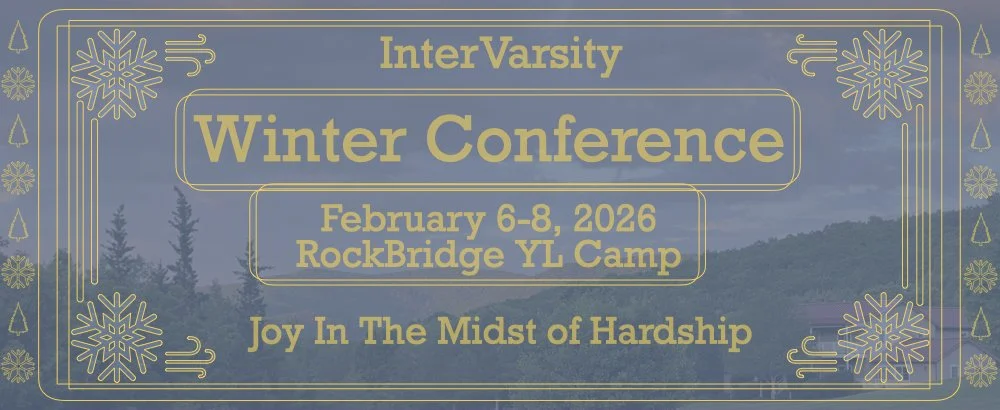 InterVarsity

Winter Conference

February 6-8, 2026
RockBridge YL Camp

Joy In The Midst of Hardship